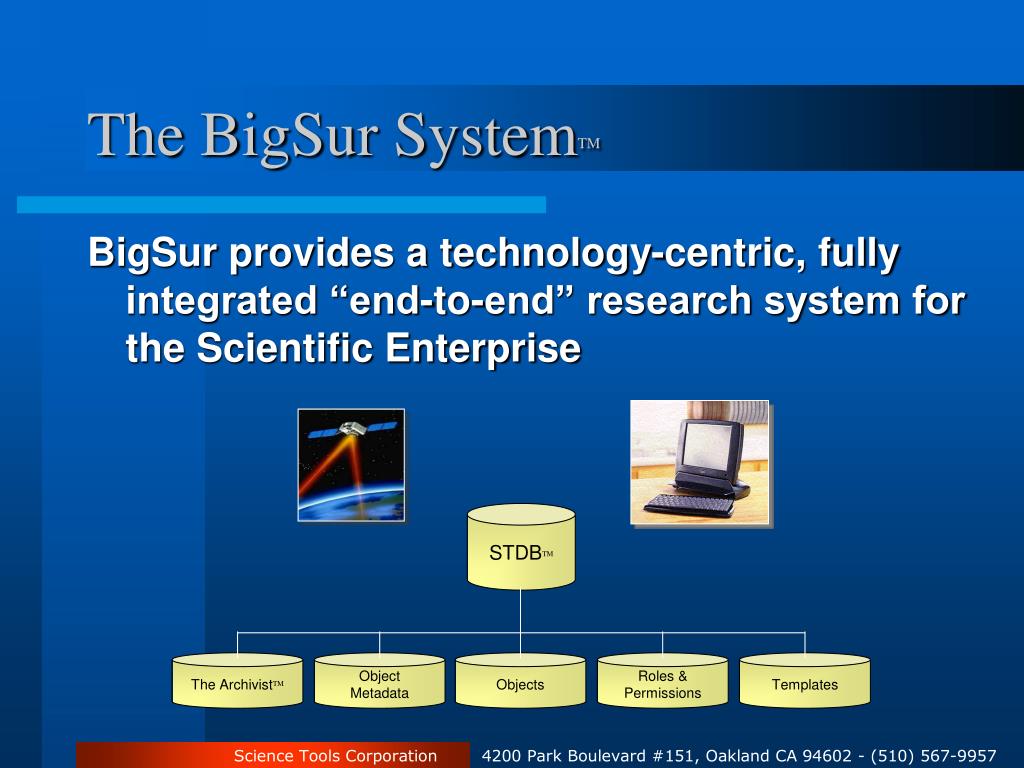 The BigSur System™

BigSur provides a technology-centric, fully integrated “end-to-end” research system for the Scientific Enterprise

STDB™

The Archivist™

Object Metadata

Objects

Roles & Permissions

Templates

Science Tools Corporation

4200 Park Boulevard #151, Oakland CA 94602 - (510) 567-9957